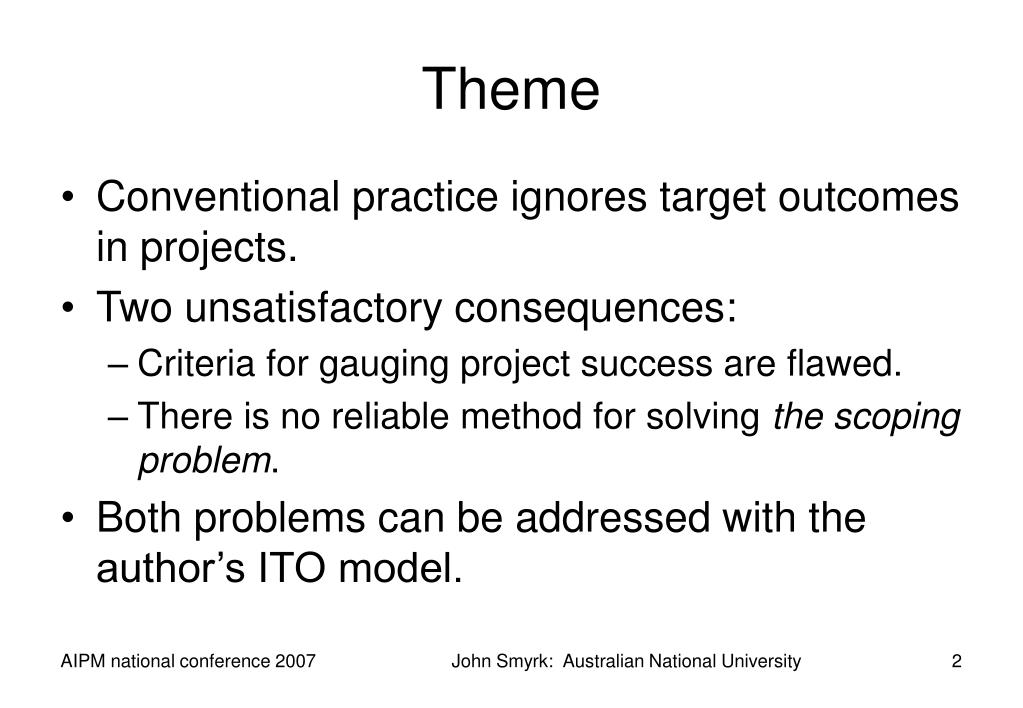 Theme

• Conventional practice ignores target outcomes in projects.

• Two unsatisfactory consequences:

– Criteria for gauging project success are flawed.

– There is no reliable method for solving the scoping problem.

• Both problems can be addressed with the author's ITO model.

AIPM national conference 2007 John Smyrk: Australian National University 2